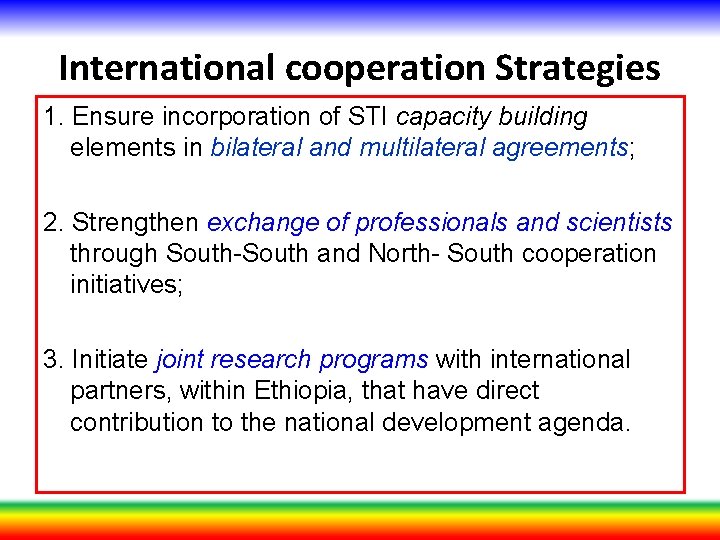 International cooperation Strategies

1. Ensure incorporation of STI capacity building elements in bilateral and multilateral agreements;

2. Strengthen exchange of professionals and scientists through South-South and North- South cooperation initiatives;

3. Initiate joint research programs with international partners, within Ethiopia, that have direct contribution to the national development agenda.